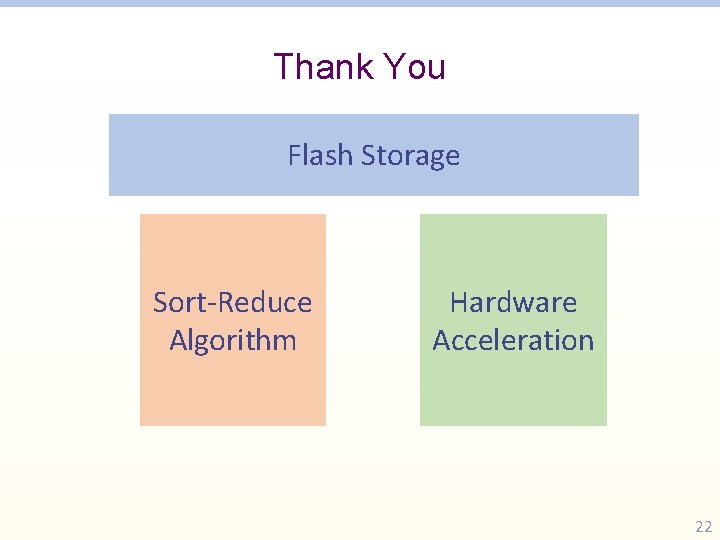 Thank You

Flash Storage

Sort-Reduce Algorithm

Hardware Acceleration

22